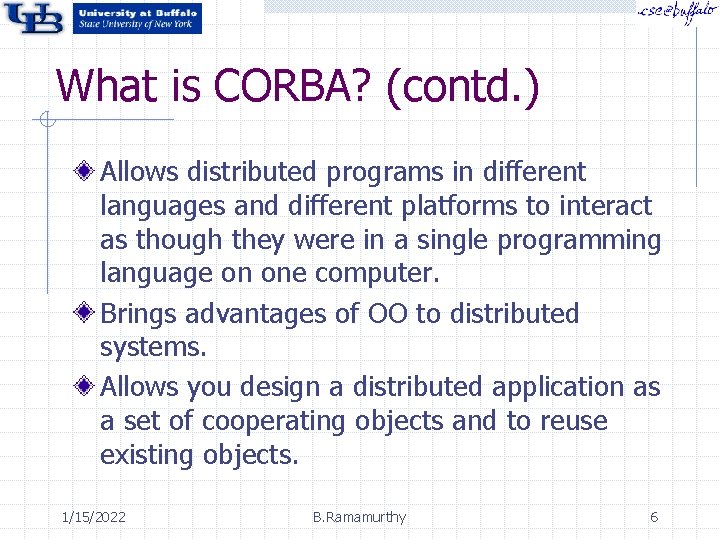 UB University at Buffalo
State University of New York

cse@buffalo

What is CORBA? (contd.)

Allows distributed programs in different languages and different platforms to interact as though they were in a single programming language on one computer.

Brings advantages of OO to distributed systems.

Allows you design a distributed application as a set of cooperating objects and to reuse existing objects.

1/15/2022 B.Ramamurthy 6